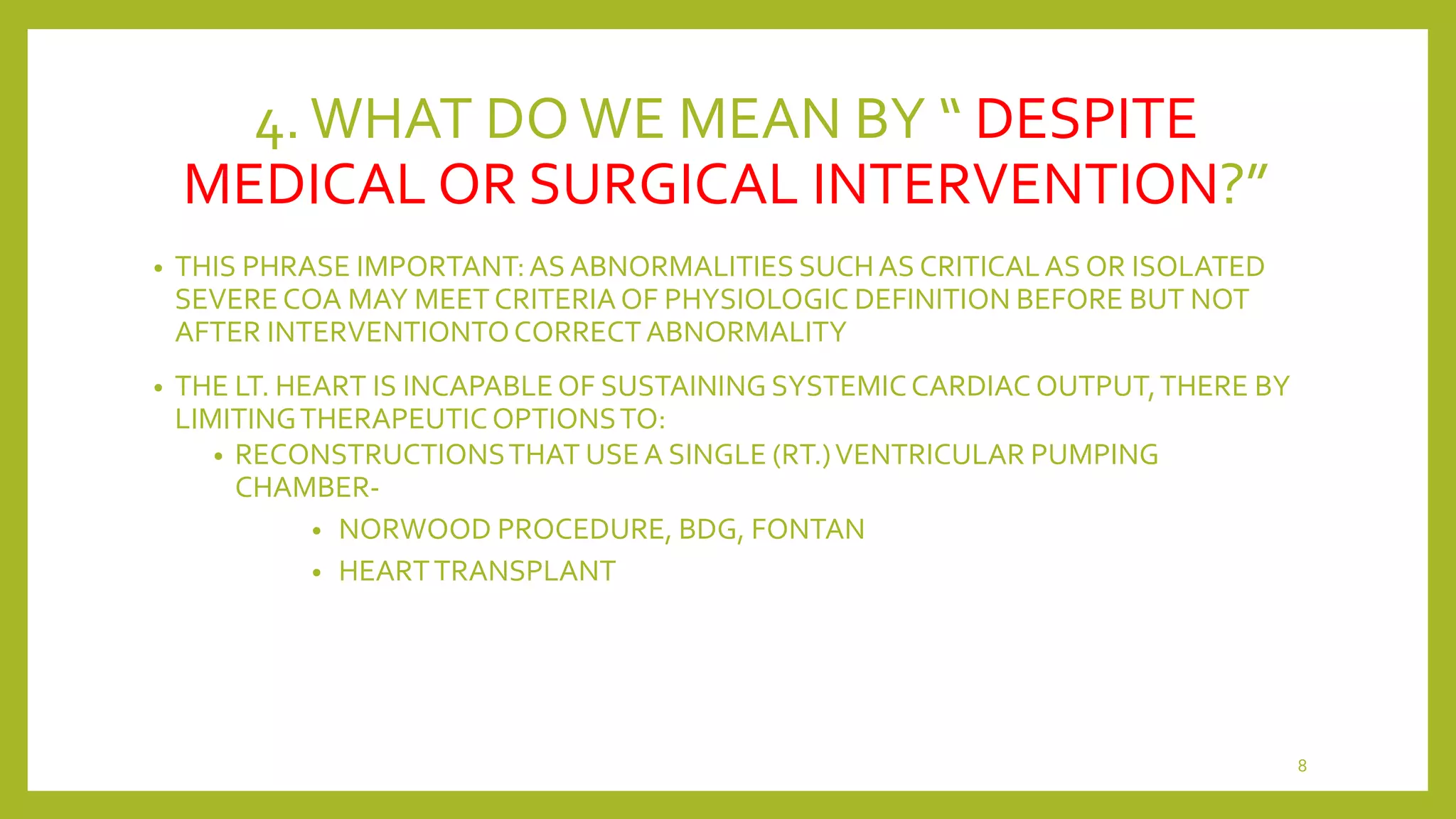 4. WHAT DO WE MEAN BY " DESPITE MEDICAL OR SURGICAL INTERVENTION?"

• THIS PHRASE IMPORTANT: AS ABNORMALITIES SUCH AS CRITICAL AS OR ISOLATED SEVERE COA MAY MEET CRITERIA OF PHYSIOLOGIC DEFINITION BEFORE BUT NOT AFTER INTERVENTIONTO CORRECT ABNORMALITY

• THE LT. HEART IS INCAPABLE OF SUSTAINING SYSTEMIC CARDIAC OUTPUT, THERE BY LIMITING THERAPEUTIC OPTIONS TO:
  • RECONSTRUCTIONS THAT USE A SINGLE (RT.) VENTRICULAR PUMPING CHAMBER-
    • NORWOOD PROCEDURE, BDG, FONTAN
    • HEART TRANSPLANT

8